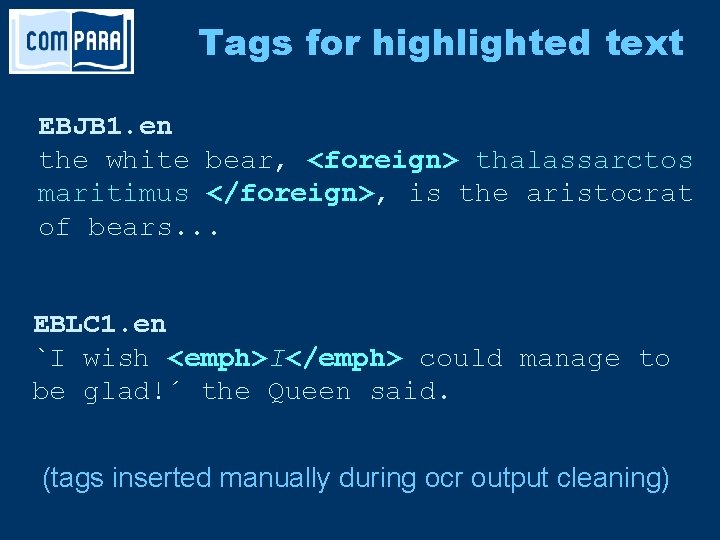 COMPARA

Tags for highlighted text

EBJB1.en
the white bear, <foreign> thalassarctos maritimus </foreign>, is the aristocrat of bears...

EBLC1.en
`I wish <emph>I</emph> could manage to be glad!´ the Queen said.

(tags inserted manually during ocr output cleaning)